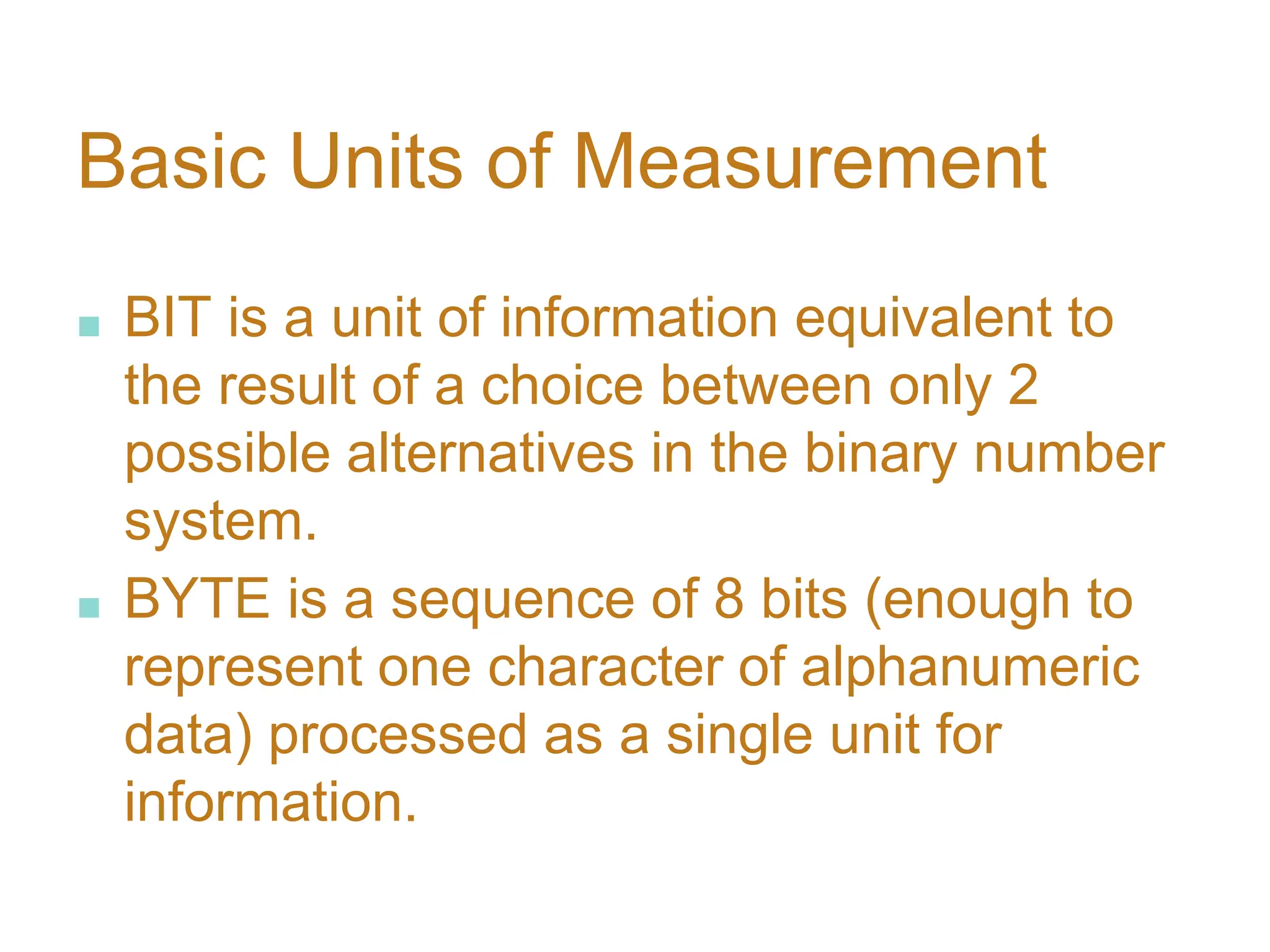 Basic Units of Measurement

BIT is a unit of information equivalent to the result of a choice between only 2 possible alternatives in the binary number system.

BYTE is a sequence of 8 bits (enough to represent one character of alphanumeric data) processed as a single unit for information.